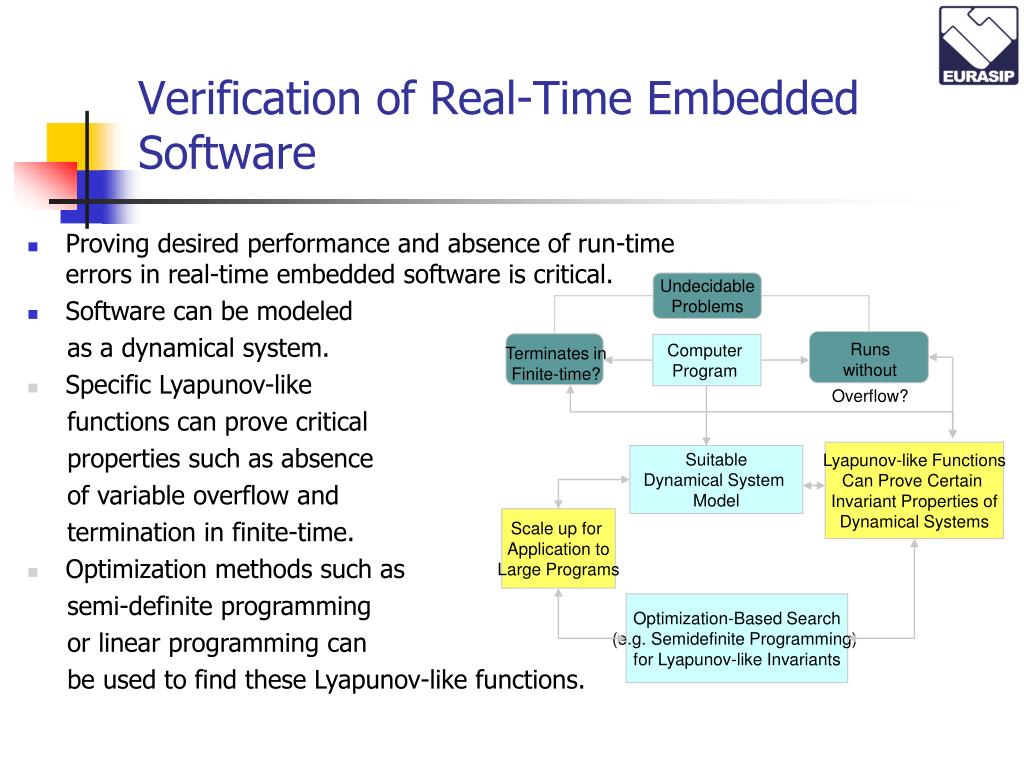 EURASIP

Verification of Real-Time Embedded Software

Proving desired performance and absence of run-time errors in real-time embedded software is critical.

Software can be modeled as a dynamical system.

Specific Lyapunov-like functions can prove critical properties such as absence of variable overflow and termination in finite-time.

Optimization methods such as semi-definite programming or linear programming can be used to find these Lyapunov-like functions.

Undecidable Problems

Terminates in Finite-time?

Computer Program

Runs without Overflow?

Suitable Dynamical System Model

Lyapunov-like Functions Can Prove Certain Invariant Properties of Dynamical Systems

Scale up for Application to Large Programs

Optimization-Based Search (e.g. Semidefinite Programming) for Lyapunov-like Invariants